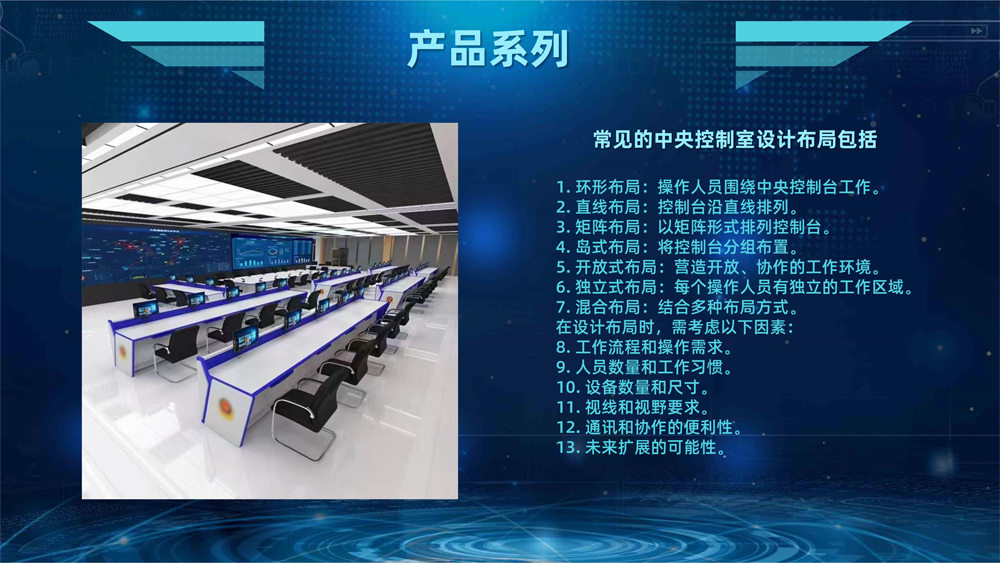 产品系列

常见的中央控制室设计布局包括

1. 环形布局：操作人员围绕中央控制台工作。
2. 直线布局：控制台沿直线排列。
3. 矩阵布局：以矩阵形式排列控制台。
4. 岛式布局：将控制台分组布置。
5. 开放式布局：营造开放、协作的工作环境。
6. 独立式布局：每个操作人员有独立的工作区域。
7. 混合布局：结合多种布局方式。
在设计布局时，需考虑以下因素：
8. 工作流程和操作需求。
9. 人员数量和工作习惯。
10. 设备数量和尺寸。
11. 视线和视野要求。
12. 通讯和协作的便利性。
13. 未来扩展的可能性。